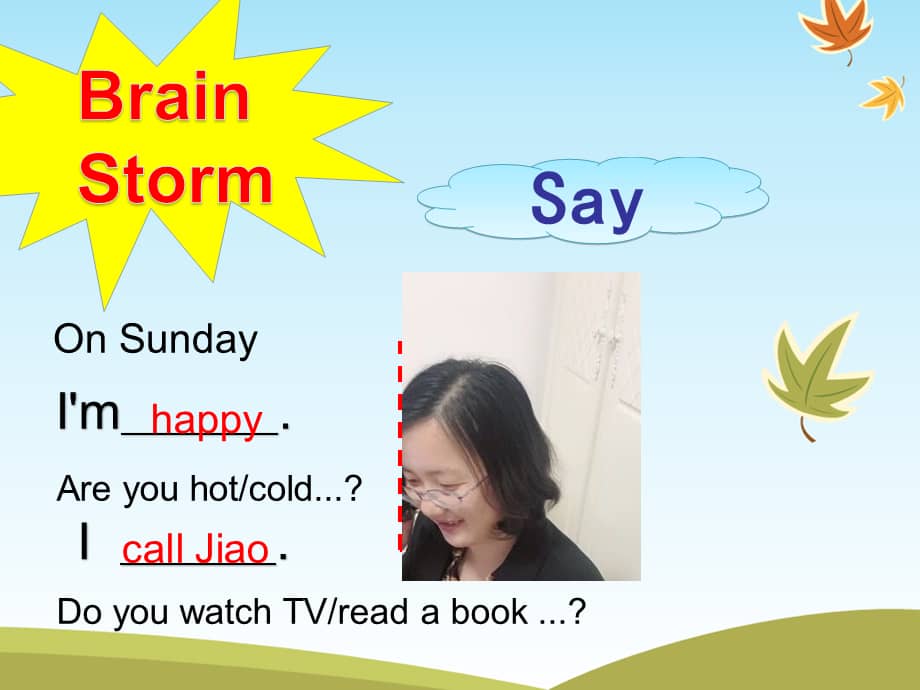 Brain Storm

Say

On Sunday

I'm happy.

Are you hot/cold...?

I call Jiao.

Do you watch TV/read a book ...?